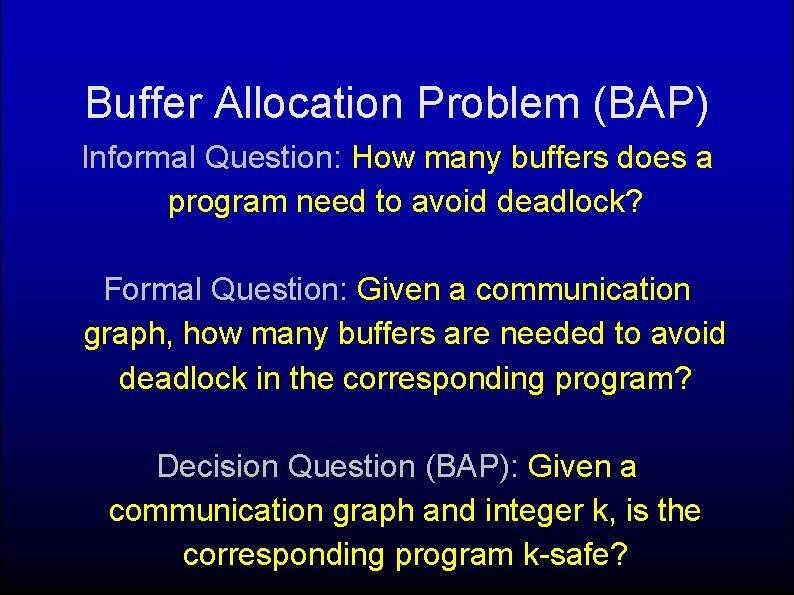 Buffer Allocation Problem (BAP)

Informal Question: How many buffers does a program need to avoid deadlock?

Formal Question: Given a communication graph, how many buffers are needed to avoid deadlock in the corresponding program?

Decision Question (BAP): Given a communication graph and integer k, is the corresponding program k-safe?